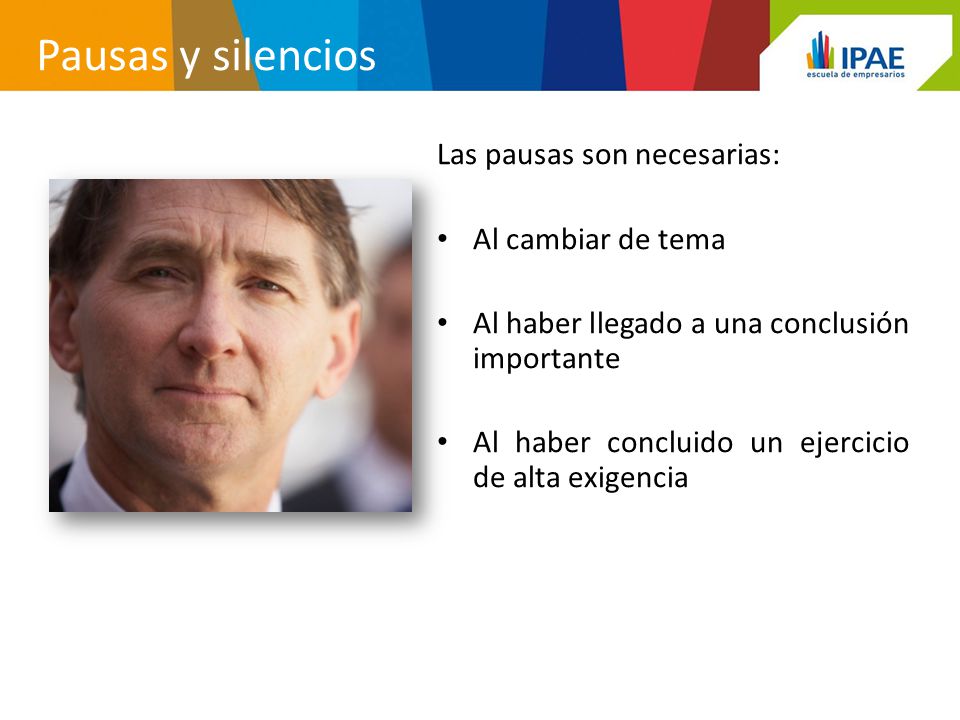 Pausas y silencios

IPAE
escuela de empresarios

Las pausas son necesarias:

• Al cambiar de tema

• Al haber llegado a una conclusión importante

• Al haber concluido un ejercicio de alta exigencia